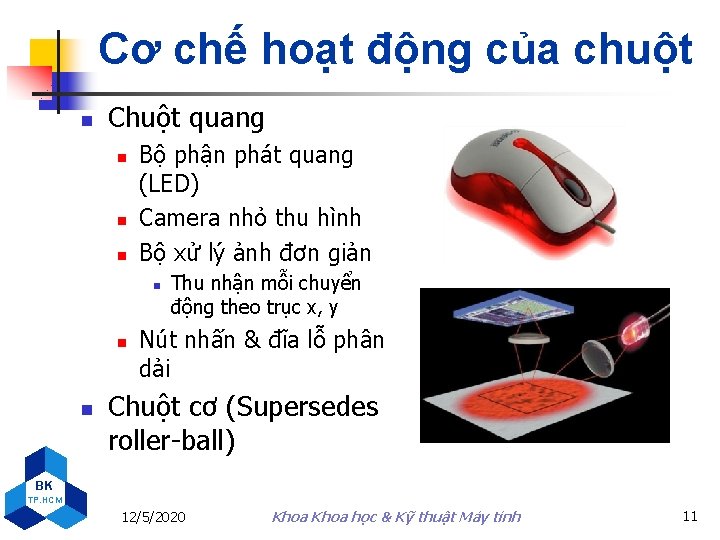 Cơ chế hoạt động của chuột

Chuột quang

Bộ phận phát quang (LED)

Camera nhỏ thu hình

Bộ xử lý ảnh đơn giản

Thu nhận mỗi chuyển động theo trục x, y

Nút nhấn & đĩa lỗ phân dải

Chuột cơ (Supersedes roller-ball)

BK
TP.HCM

12/5/2020

Khoa Khoa học & Kỹ thuật Máy tính

11